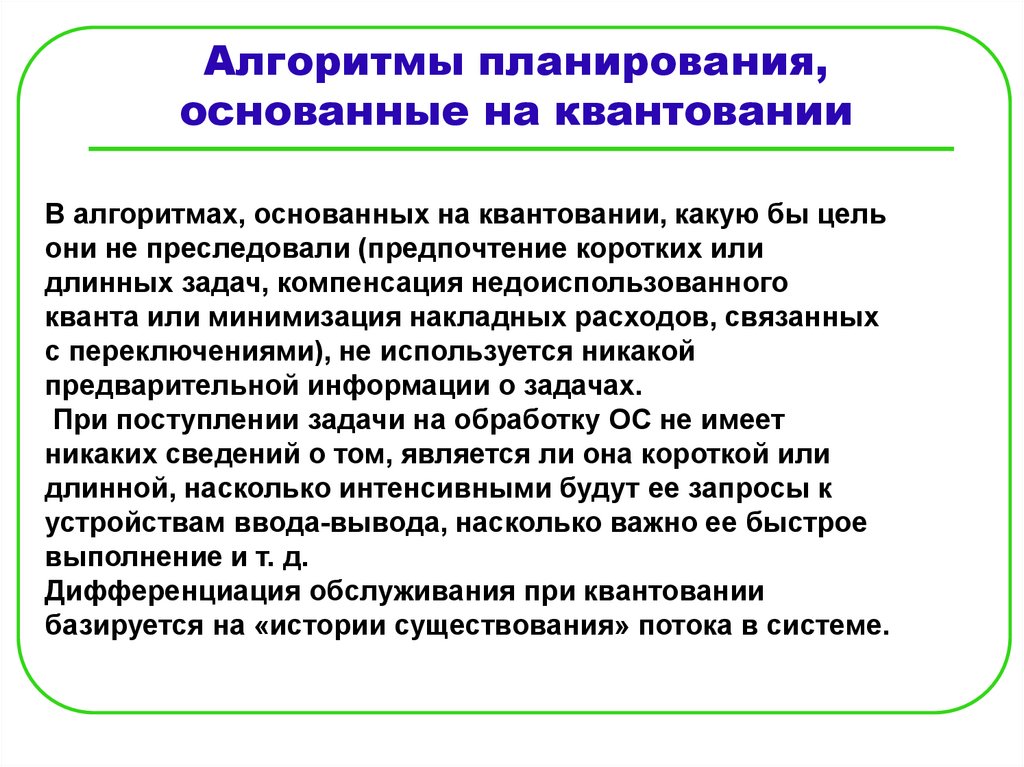 Алгоритмы планирования, основанные на квантовании

В алгоритмах, основанных на квантовании, какую бы цель они не преследовали (предпочтение коротких или длинных задач, компенсация недоиспользованного кванта или минимизация накладных расходов, связанных с переключениями), не используется никакой предварительной информации о задачах.
При поступлении задачи на обработку ОС не имеет никаких сведений о том, является ли она короткой или длинной, насколько интенсивными будут ее запросы к устройствам ввода-вывода, насколько важно ее быстрое выполнение и т. д.
Дифференциация обслуживания при квантовании базируется на «истории существования» потока в системе.